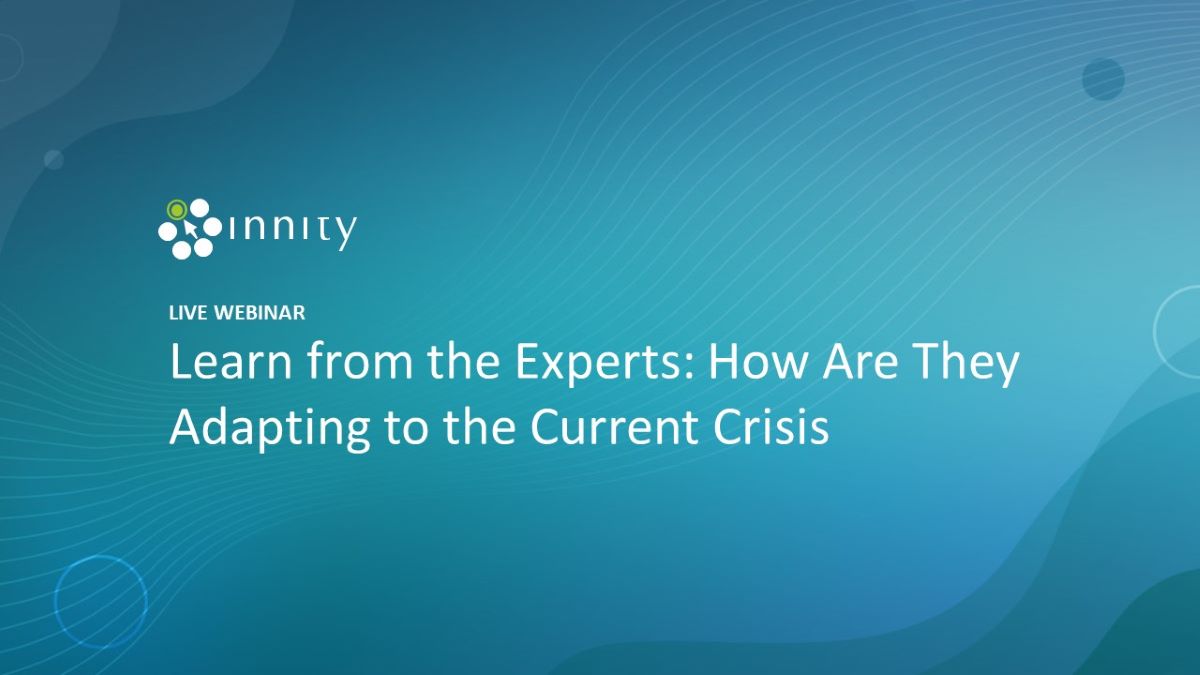 innity

LIVE WEBINAR

Learn from the Experts: How Are They Adapting to the Current Crisis